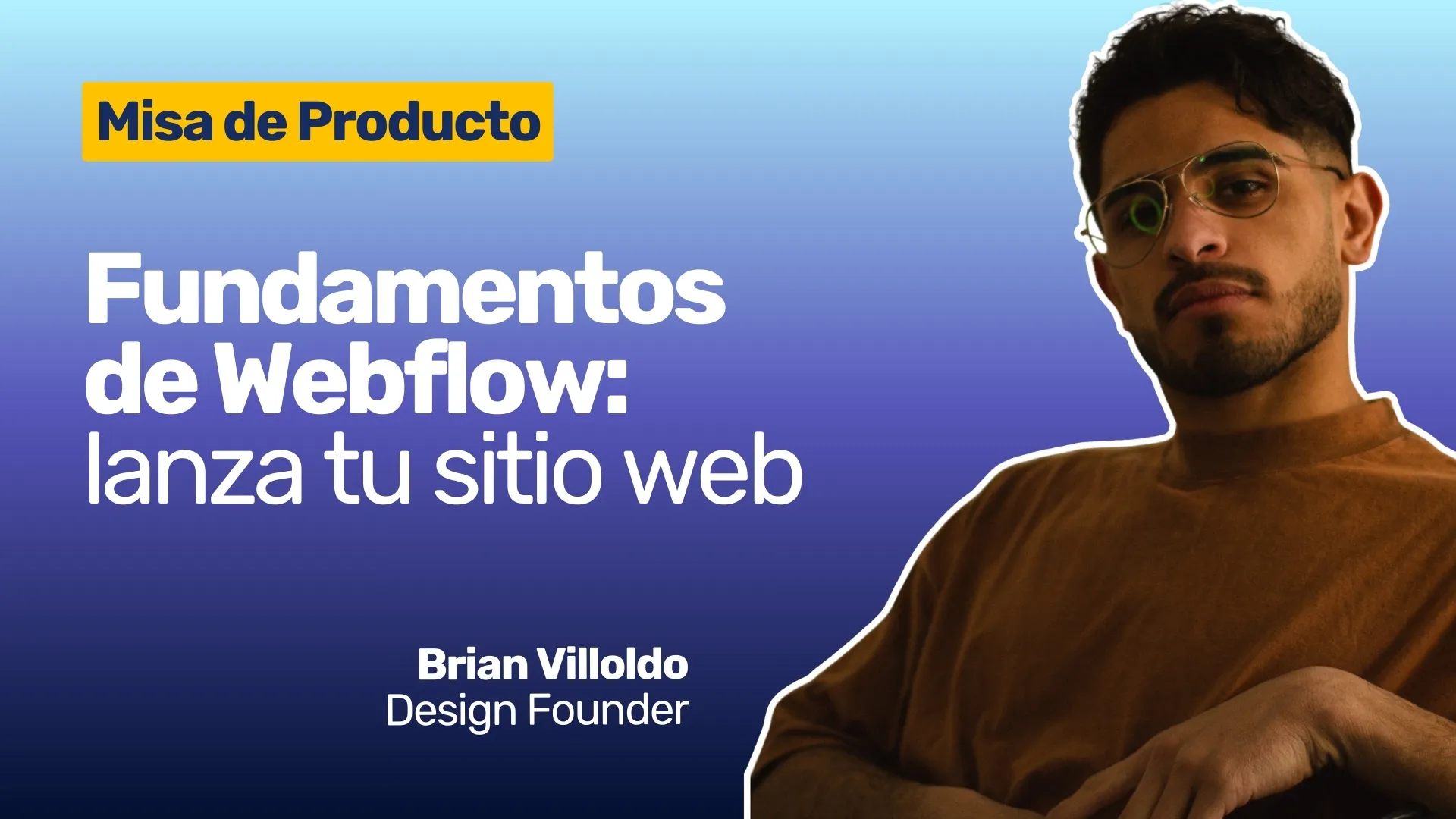 Misa de Producto

Fundamentos de Webflow: lanza tu sitio web

Brian Villoldo
Design Founder